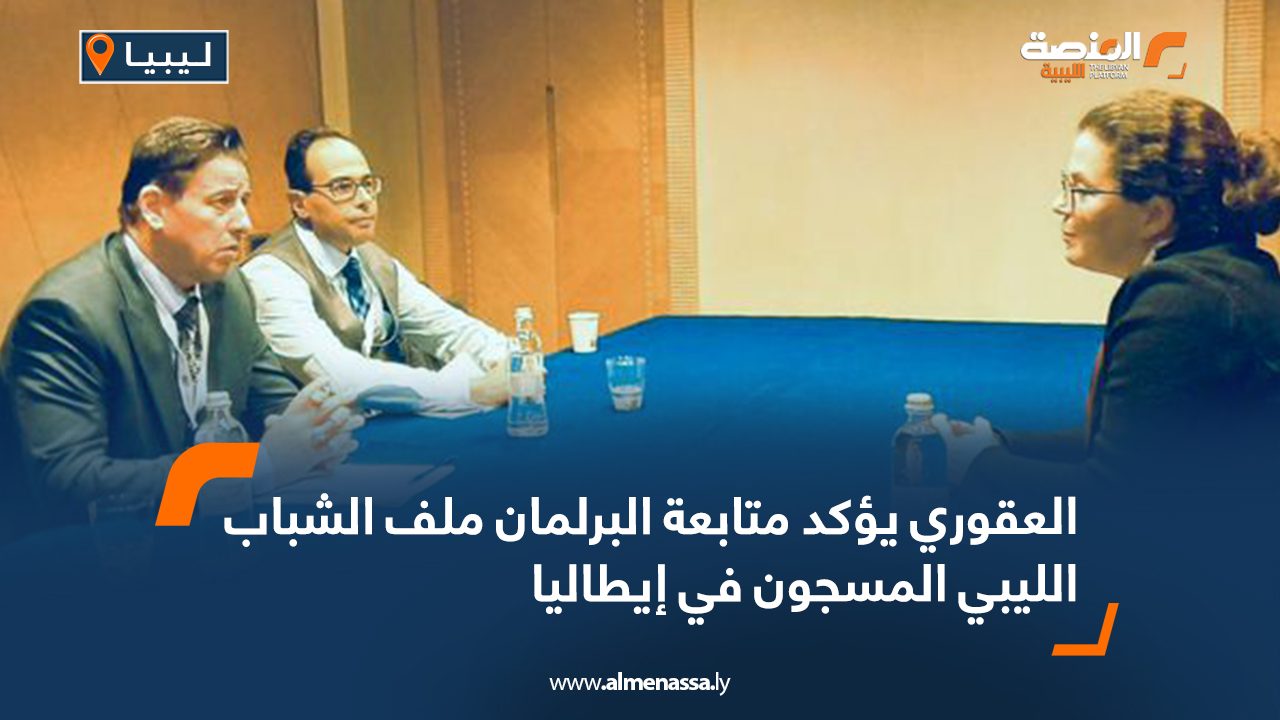 ليبيا

المنصة الليبية
THE LIBYAN PLATFORM

العقوري يؤكد متابعة البرلمان ملف الشباب الليبي المسجون في إيطاليا

www.almenassa.ly